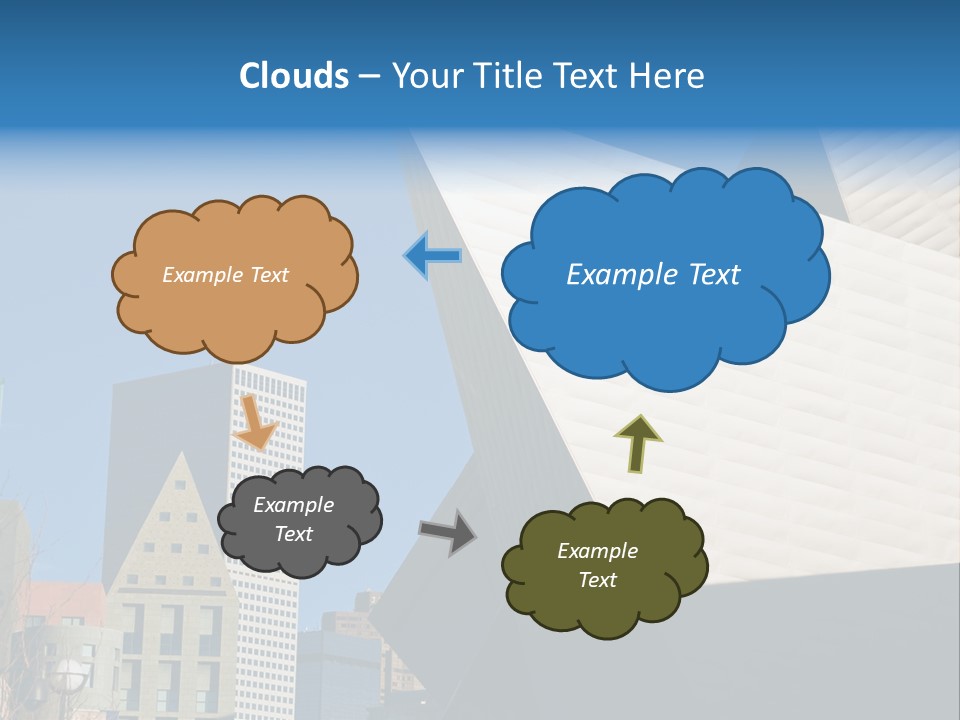 Clouds – Your Title Text Here

Example Text

Example Text

Example Text

Example Text